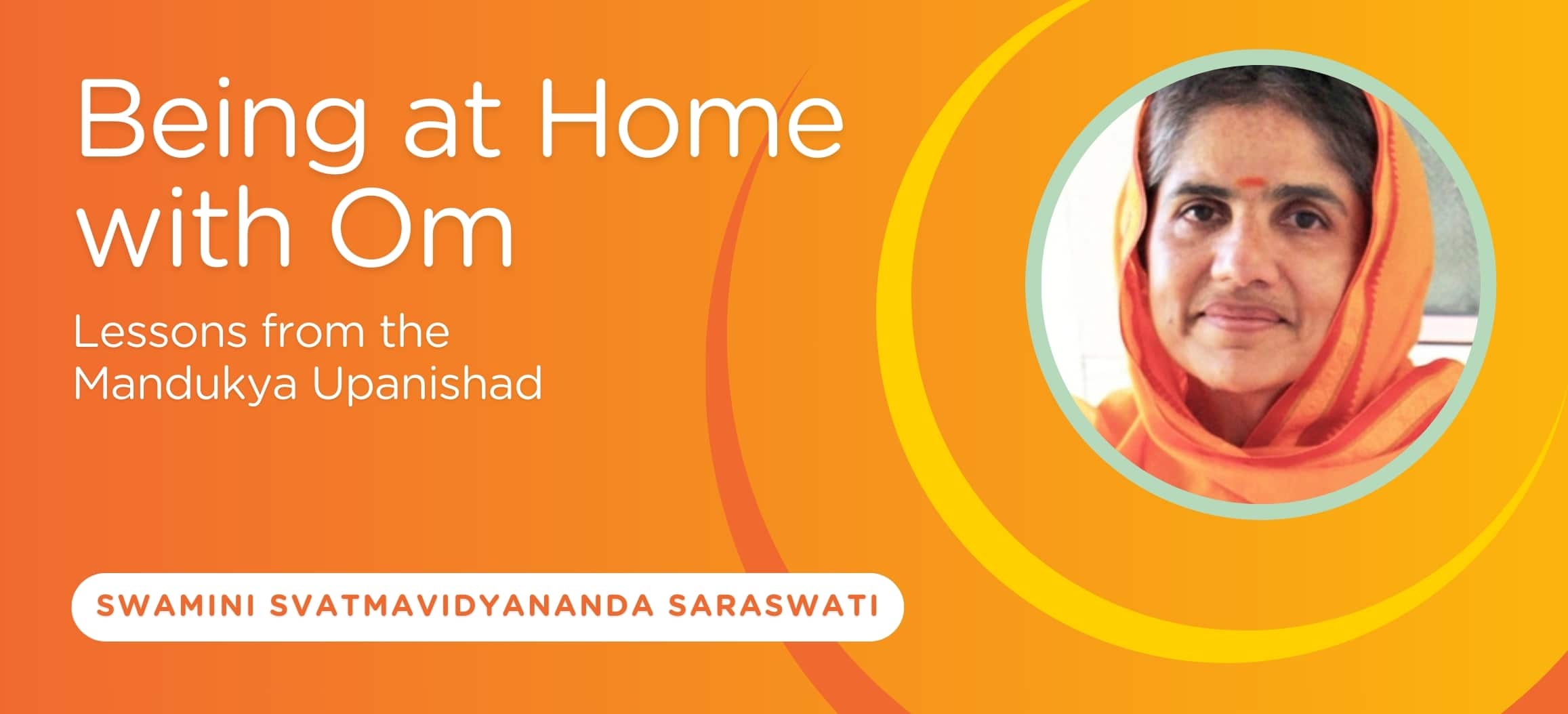 Being at Home with Om

Lessons from the Mandukya Upanishad

SWAMINI SVATMAVIDYANANDA SARASWATI